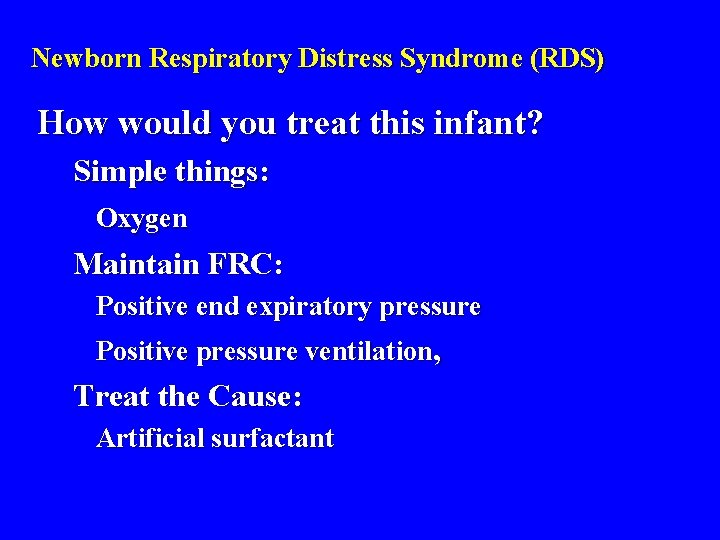 Newborn Respiratory Distress Syndrome (RDS)

How would you treat this infant?

Simple things:

Oxygen

Maintain FRC:

Positive end expiratory pressure

Positive pressure ventilation,

Treat the Cause:

Artificial surfactant